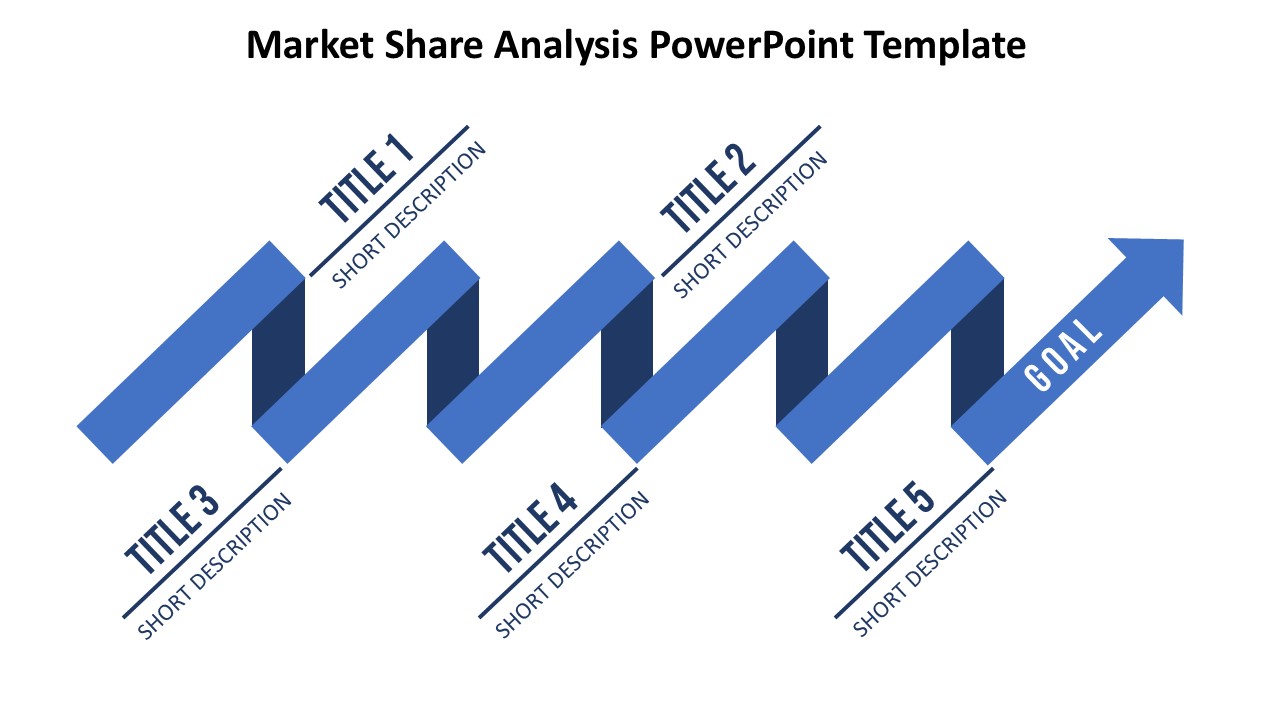 Market Share Analysis PowerPoint Template

TITLE 1
SHORT DESCRIPTION

TITLE 2
SHORT DESCRIPTION

GOAL

TITLE 3
SHORT DESCRIPTION

TITLE 4
SHORT DESCRIPTION

TITLE 5
SHORT DESCRIPTION